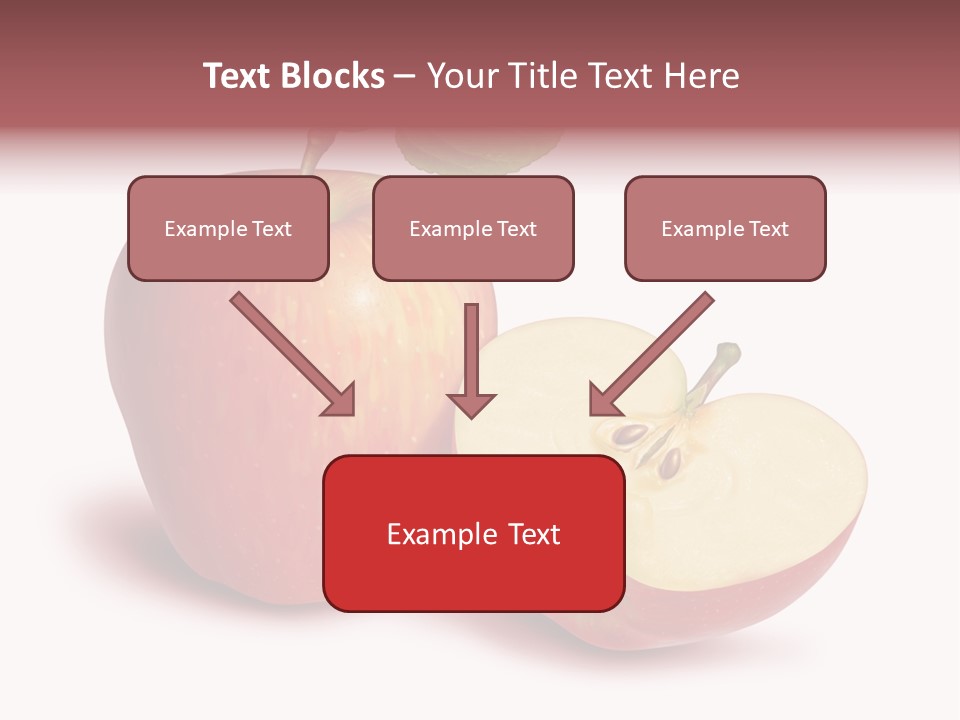 Text Blocks – Your Title Text Here

Example Text

Example Text

Example Text

Example Text